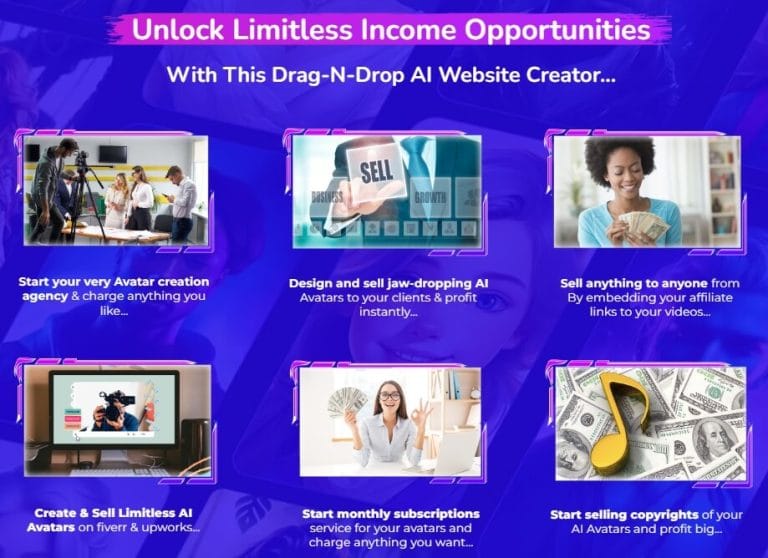 Unlock Limitless Income Opportunities

With This Drag-N-Drop AI Website Creator...

SELL
BUSINESS
GROWTH

Start your very Avatar creation agency & charge anything you like...

Design and sell jaw-dropping AI Avatars to your clients & profit instantly...

Sell anything to anyone from By embedding your affiliate links to your videos...

Create & Sell Limitless AI Avatars on fiverr & upworks...

Start monthly subscriptions service for your avatars and charge anything you want...

Start selling copyrights of your AI Avatars and profit big...